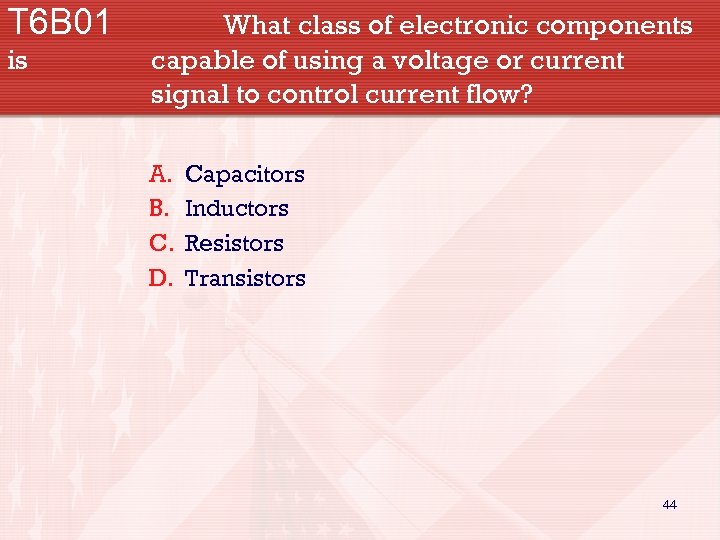 T6B01 What class of electronic components is capable of using a voltage or current signal to control current flow?

A. Capacitors
B. Inductors
C. Resistors
D. Transistors

44